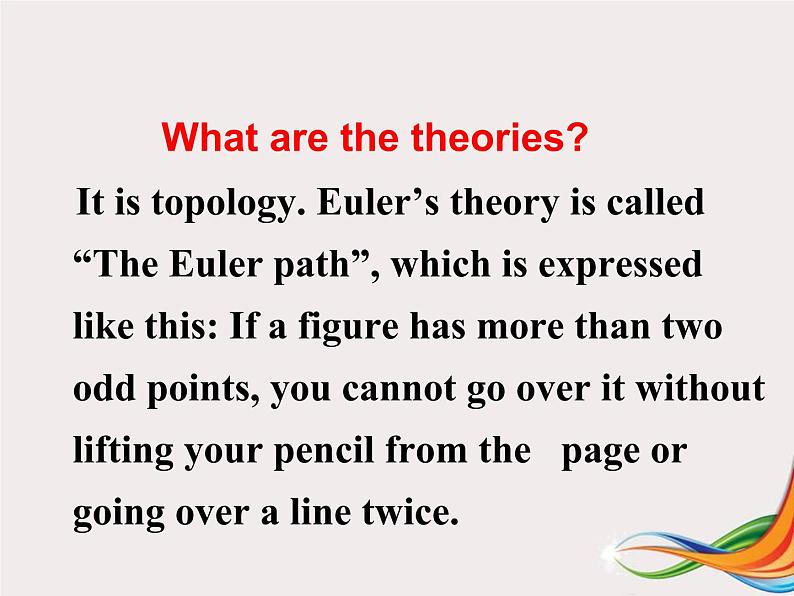 What are the theories?

It is topology. Euler’s theory is called “The Euler path”, which is expressed like this: If a figure has more than two odd points, you cannot go over it without lifting your pencil from the page or going over a line twice.